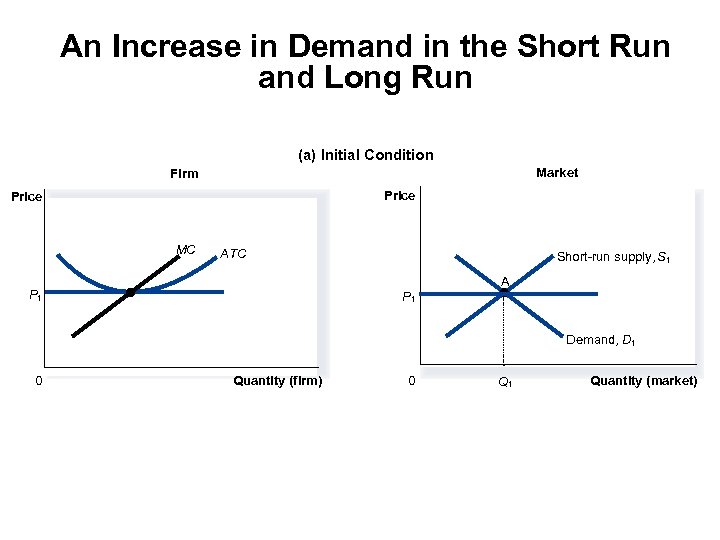 An Increase in Demand in the Short Run and Long Run

(a) Initial Condition

Firm

Price

MC

ATC

$P_1$

0

Quantity (firm)

Market

Price

Short-run supply, $S_1$

A

$P_1$

Demand, $D_1$

0

$Q_1$

Quantity (market)